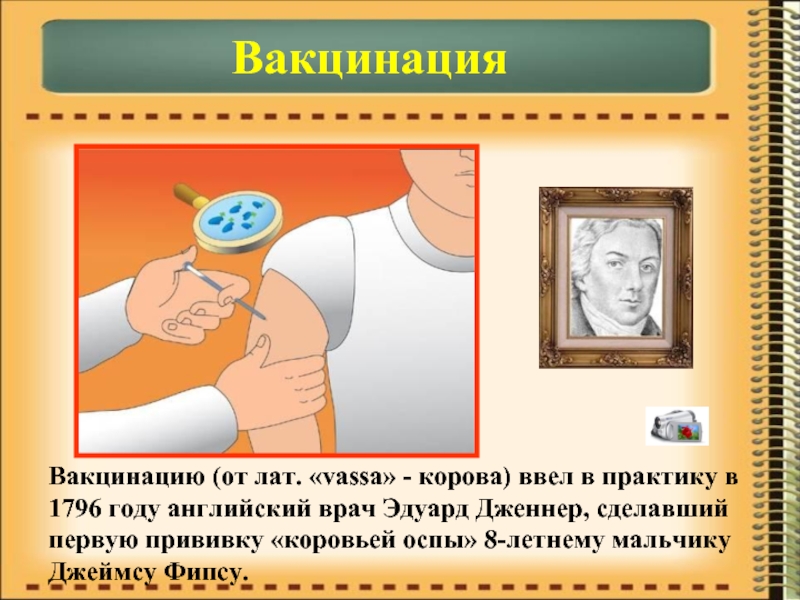 Вакцинация

Вакцинацию (от лат. «vassa» - корова) ввел в практику в 1796 году английский врач Эдуард Дженнер, сделавший первую прививку «коровьей оспы» 8-летнему мальчику Джеймсу Фипсу.